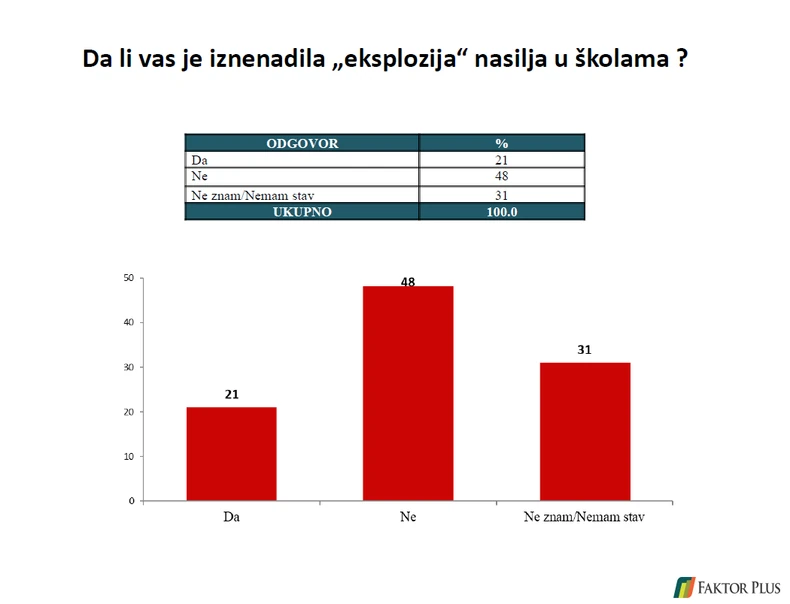 Da li vas je iznenadila „eksplozija“ nasilja u školama ?

| ODGOVOR | % |
|---|---|
| Da | 21 |
| Ne | 48 |
| Ne znam/Nemam stav | 31 |
| UKUPNO | 100.0 |

50
40
30
20
10
0

21
48
31

Da
Ne
Ne znam/Nemam stav

FAKTOR PLUS